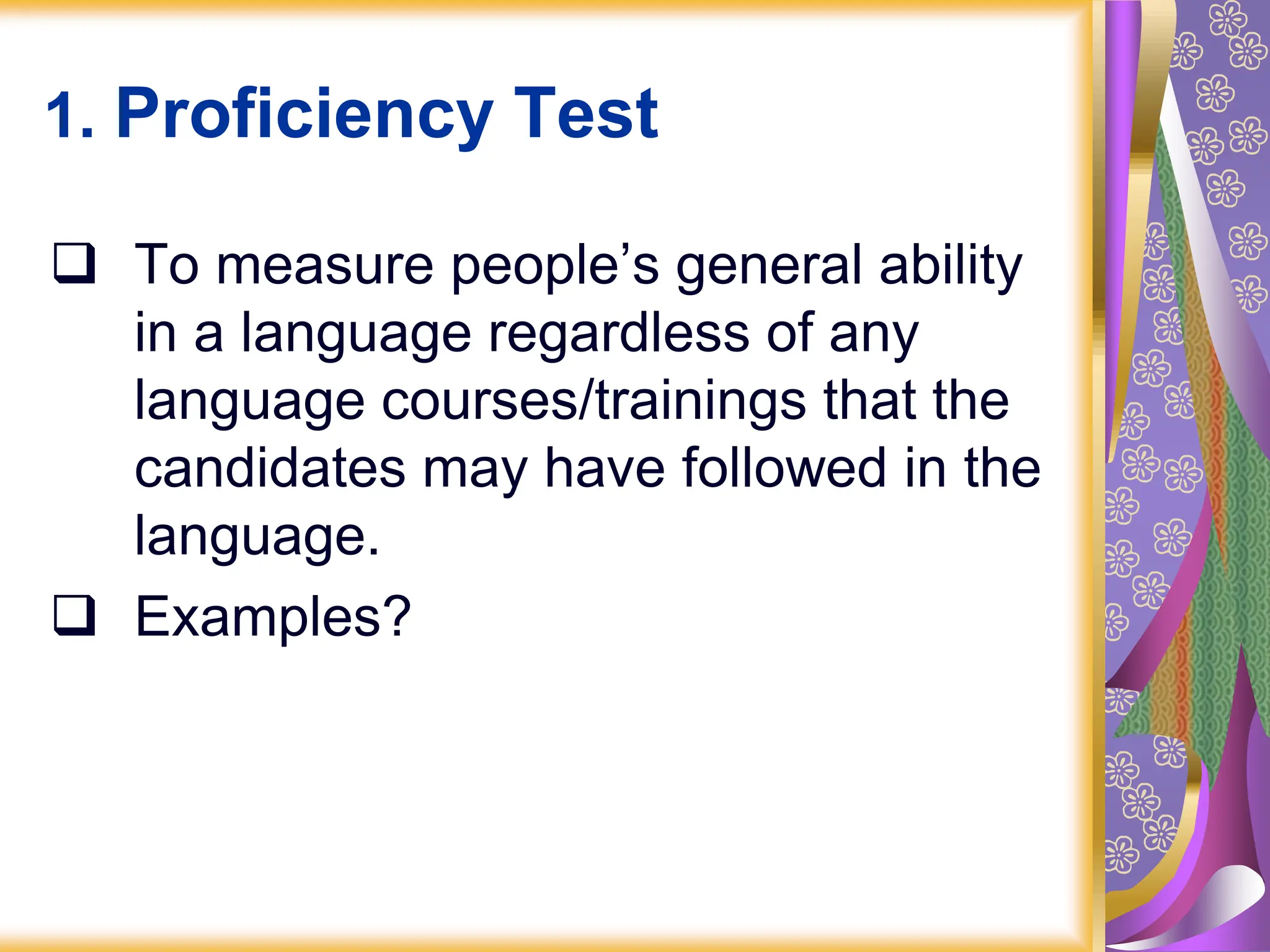 1. Proficiency Test

❑ To measure people’s general ability in a language regardless of any language courses/trainings that the candidates may have followed in the language.

❑ Examples?